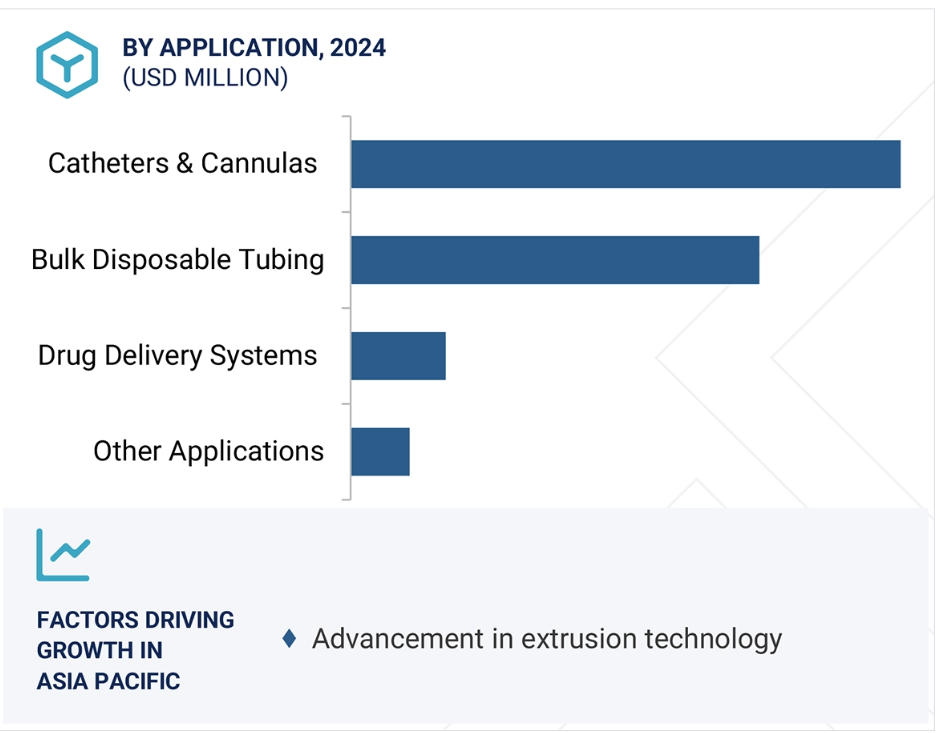 BY APPLICATION, 2024
(USD MILLION)

Catheters & Cannulas

Bulk Disposable Tubing

Drug Delivery Systems

Other Applications

FACTORS DRIVING GROWTH IN ASIA PACIFIC

♦ Advancement in extrusion technology